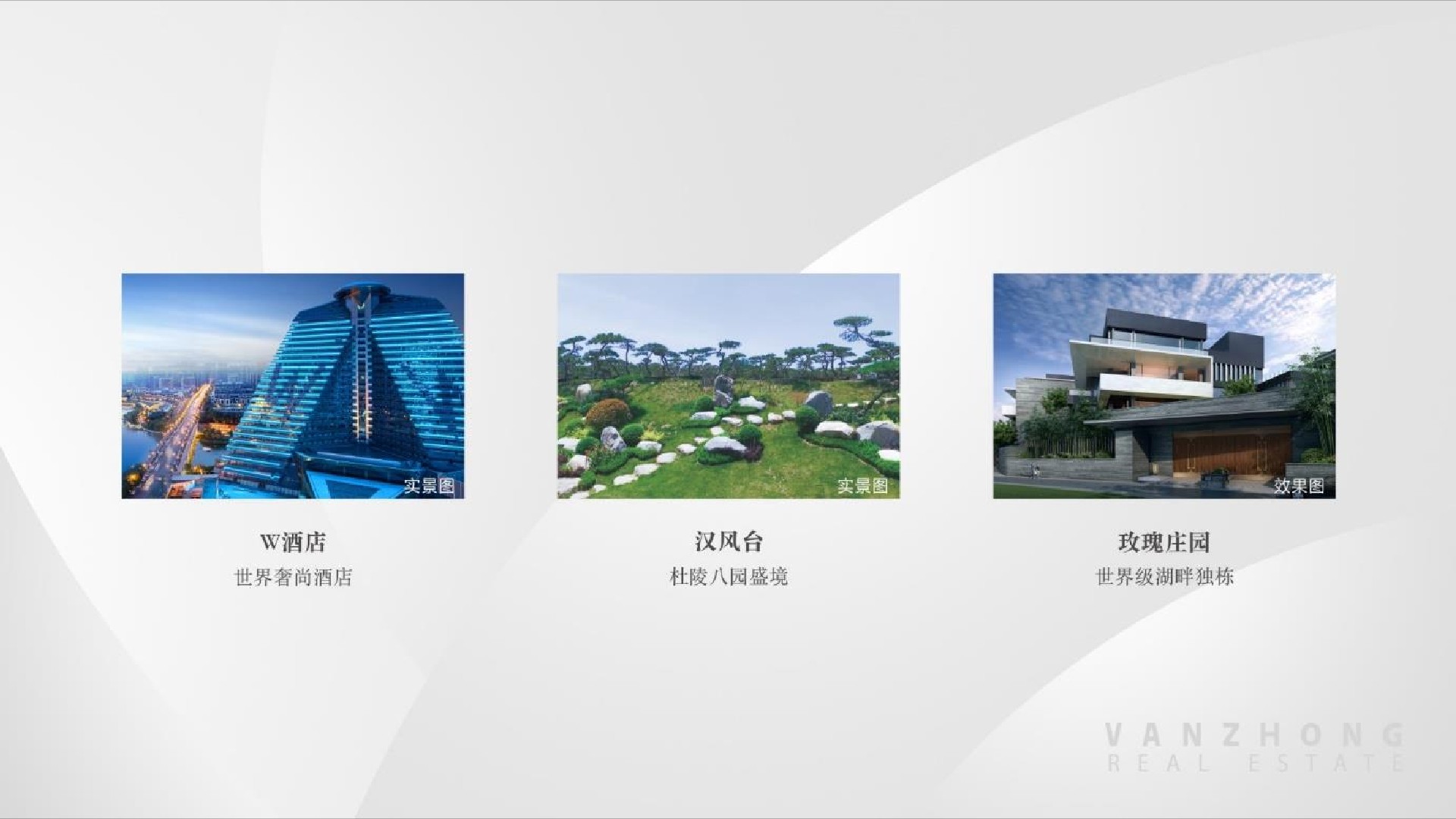 实景图

W酒店
世界奢尚酒店

实景图

汉风台
杜陵八园盛境

效果图

玫瑰庄园
世界级湖畔独栋

VANZHONG
REAL ESTATE